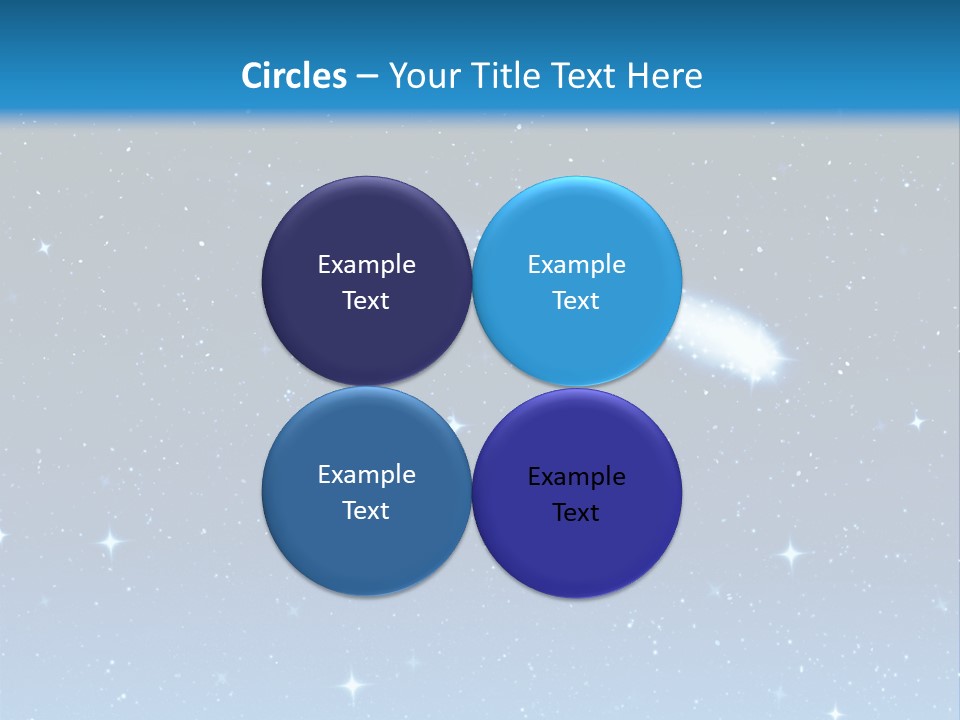 Circles – Your Title Text Here

Example Text

Example Text

Example Text

Example Text